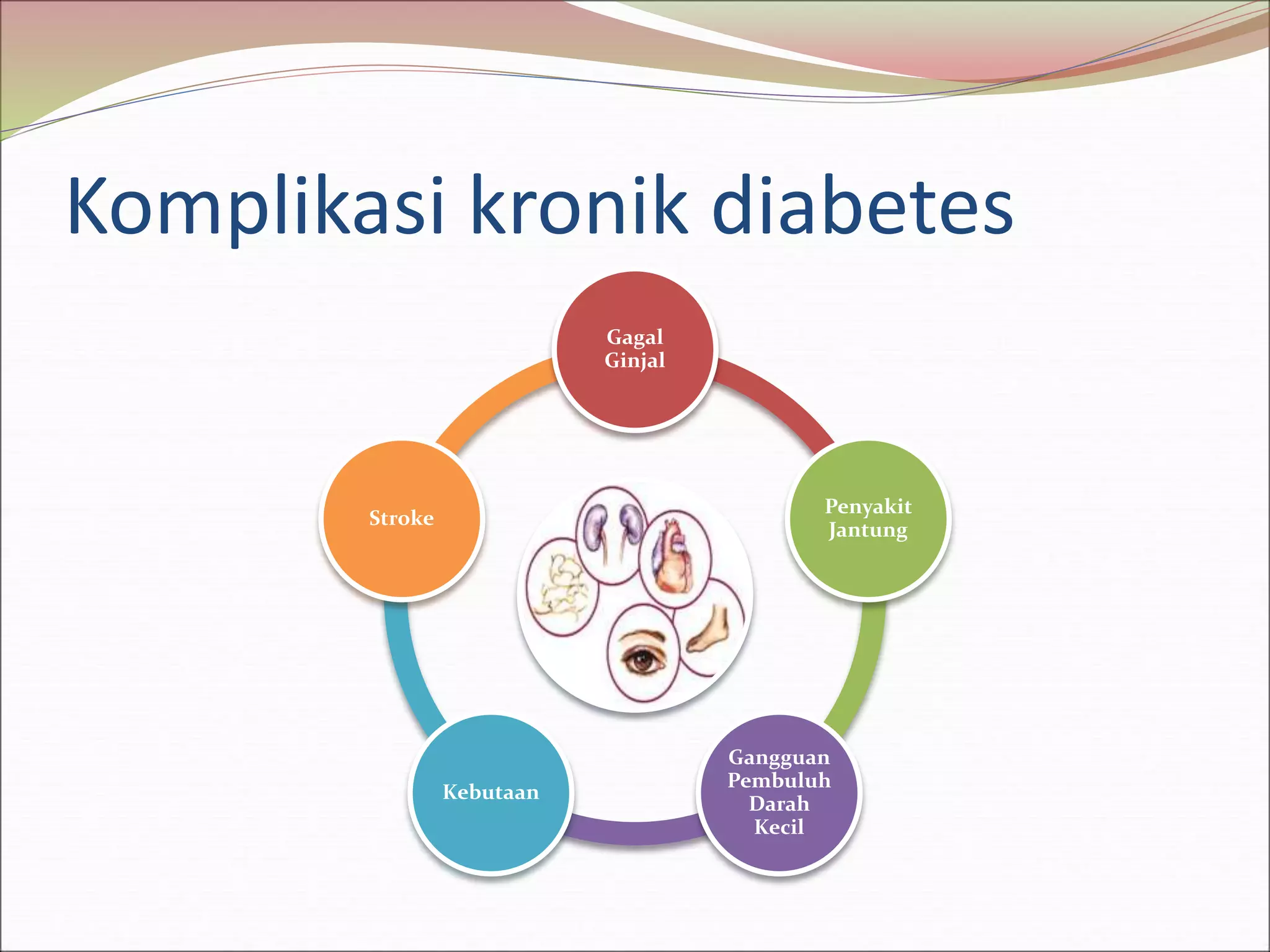 Komplikasi kronik diabetes

Gagal Ginjal

Penyakit Jantung

Gangguan Pembuluh Darah Kecil

Kebutaan

Stroke